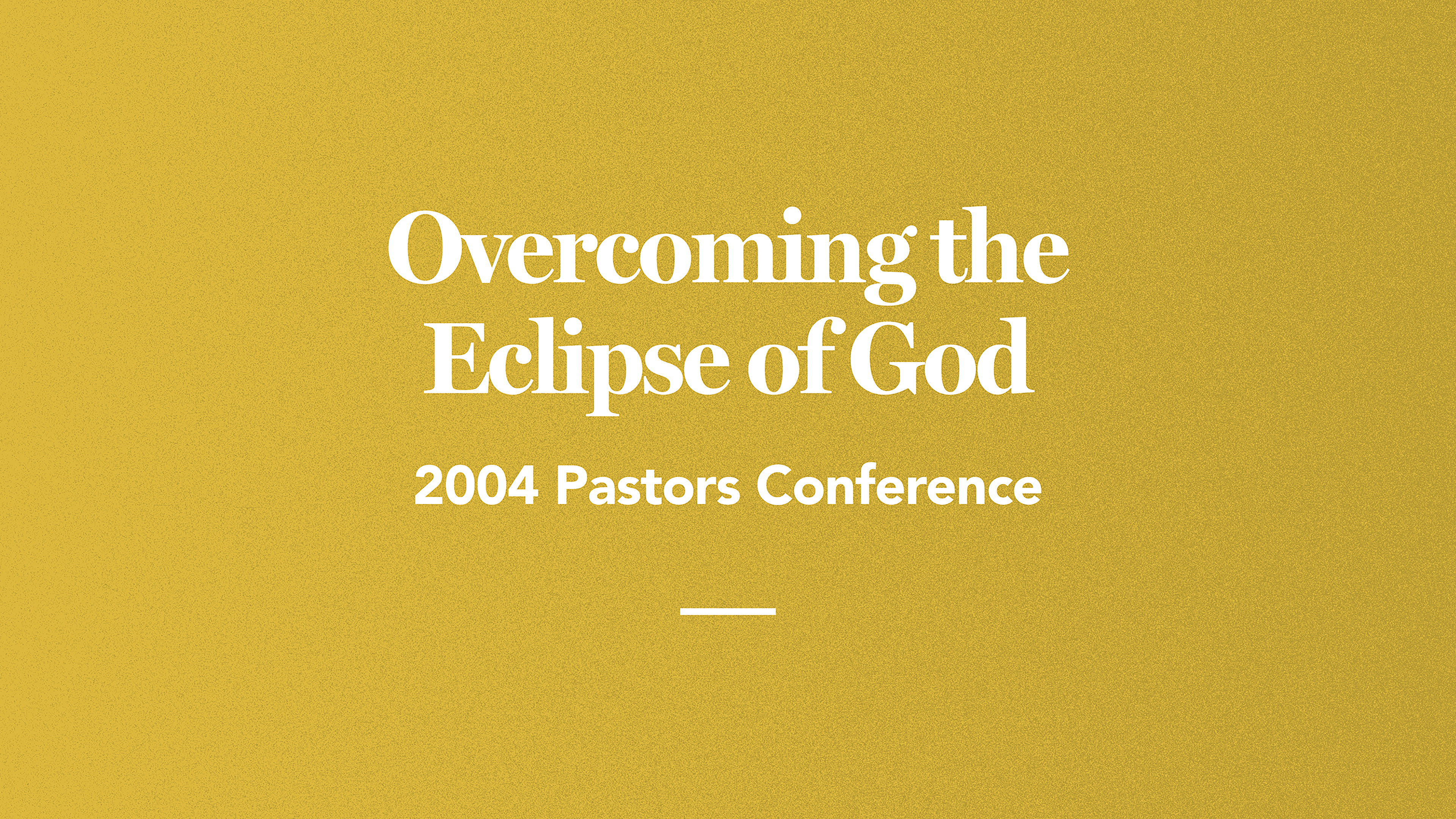 Overcoming the Eclipse of God

2004 Pastors Conference